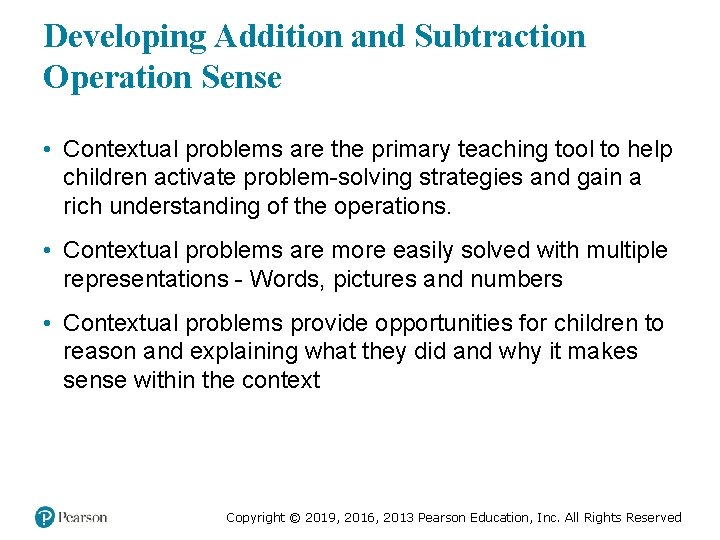 Developing Addition and Subtraction Operation Sense

• Contextual problems are the primary teaching tool to help children activate problem-solving strategies and gain a rich understanding of the operations.

• Contextual problems are more easily solved with multiple representations - Words, pictures and numbers

• Contextual problems provide opportunities for children to reason and explaining what they did and why it makes sense within the context

Pearson

Copyright © 2019, 2016, 2013 Pearson Education, Inc. All Rights Reserved